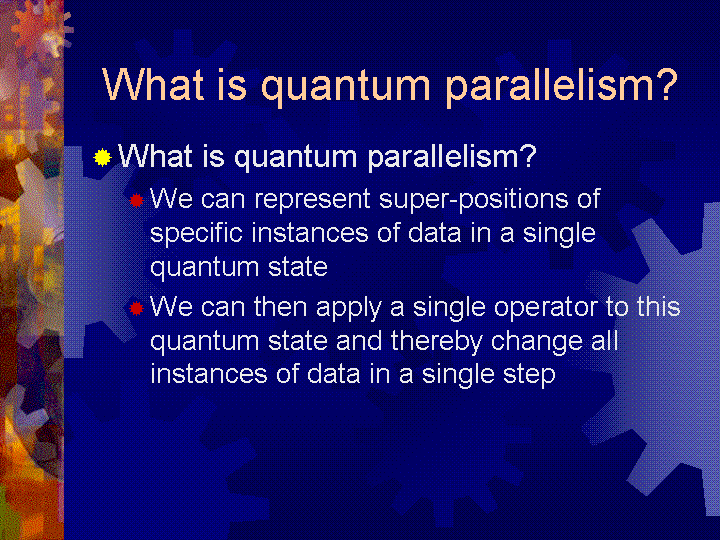 What is quantum parallelism?

What is quantum parallelism?

We can represent super-positions of specific instances of data in a single quantum state

We can then apply a single operator to this quantum state and thereby change all instances of data in a single step